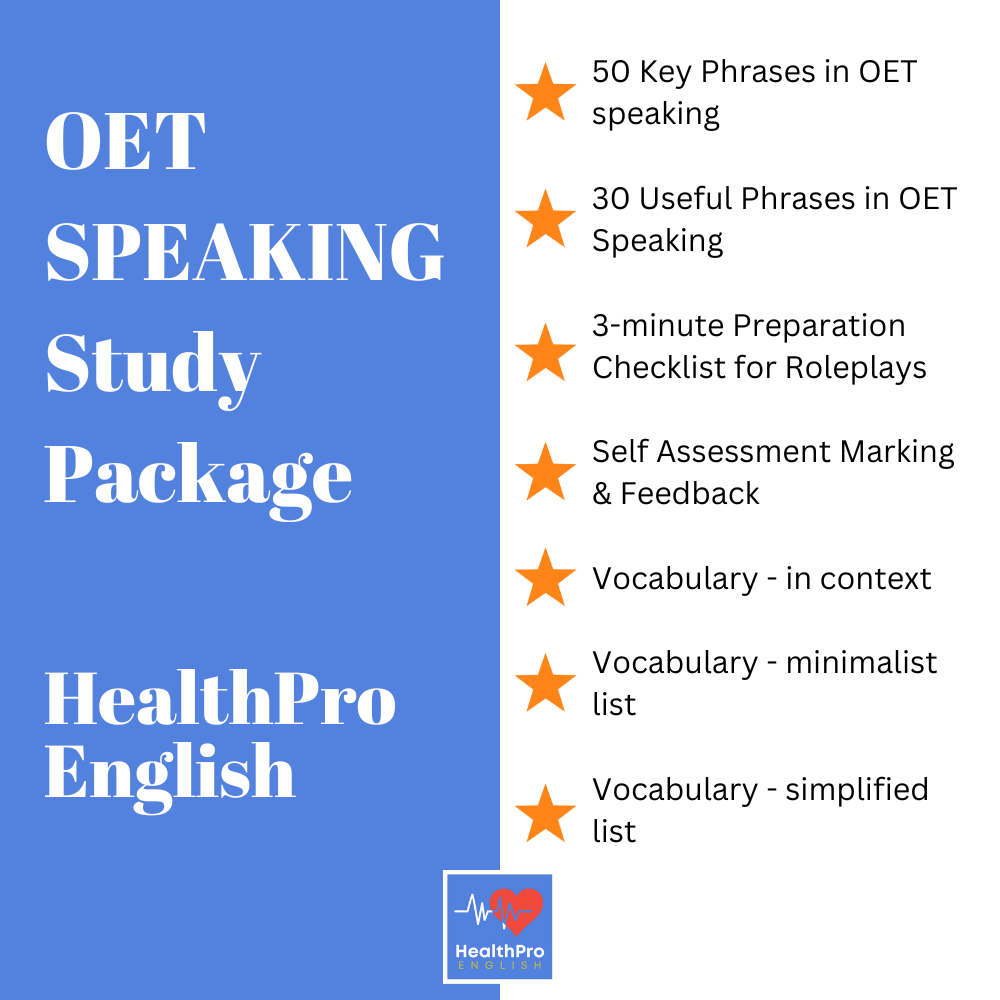 OET SPEAKING Study Package

HealthPro English

50 Key Phrases in OET speaking

30 Useful Phrases in OET Speaking

3-minute Preparation Checklist for Roleplays

Self Assessment Marking & Feedback

Vocabulary - in context

Vocabulary - minimalist list

Vocabulary - simplified list

HealthPro
ENGLISH